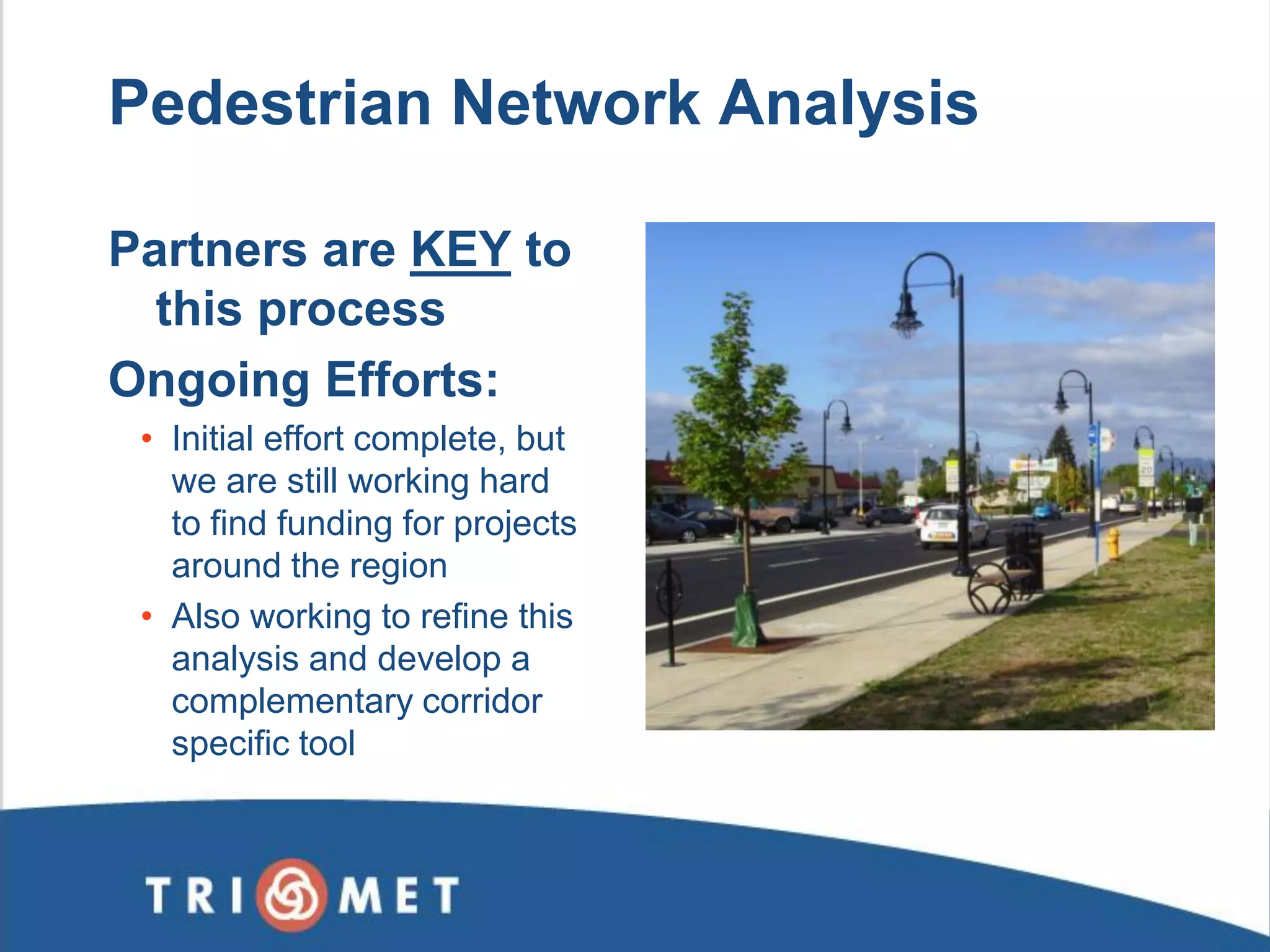 Pedestrian Network Analysis

Partners are KEY to this process

Ongoing Efforts:

• Initial effort complete, but we are still working hard to find funding for projects around the region

• Also working to refine this analysis and develop a complementary corridor specific tool

TRI MET